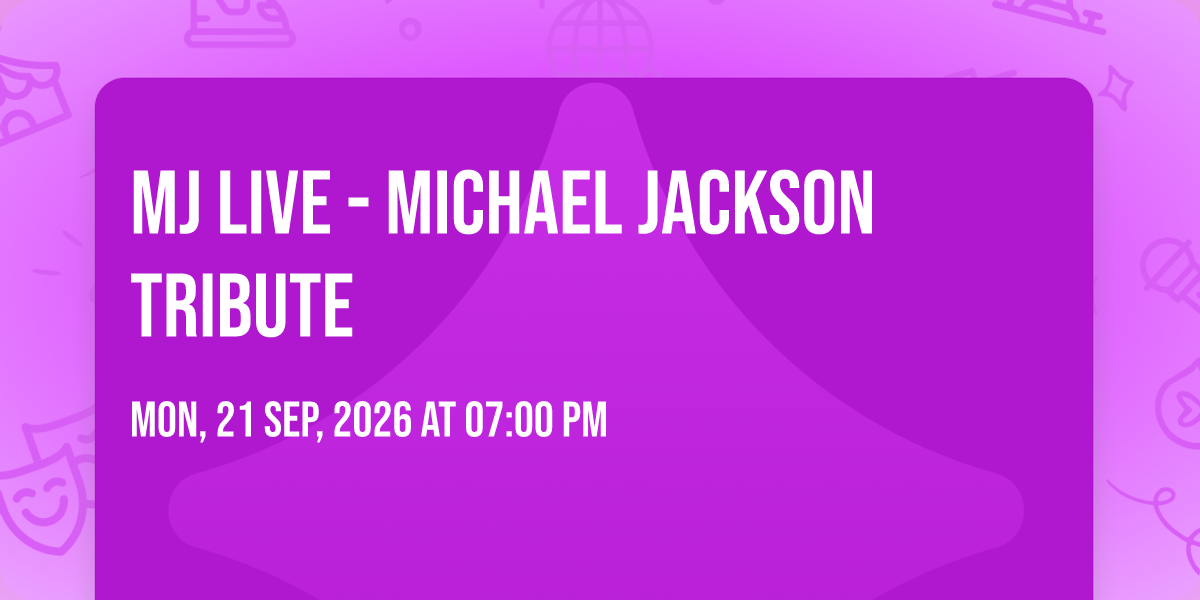 MJ LIVE - MICHAEL JACKSON TRIBUTE

MON, 21 SEP, 2026 AT 07:00 PM